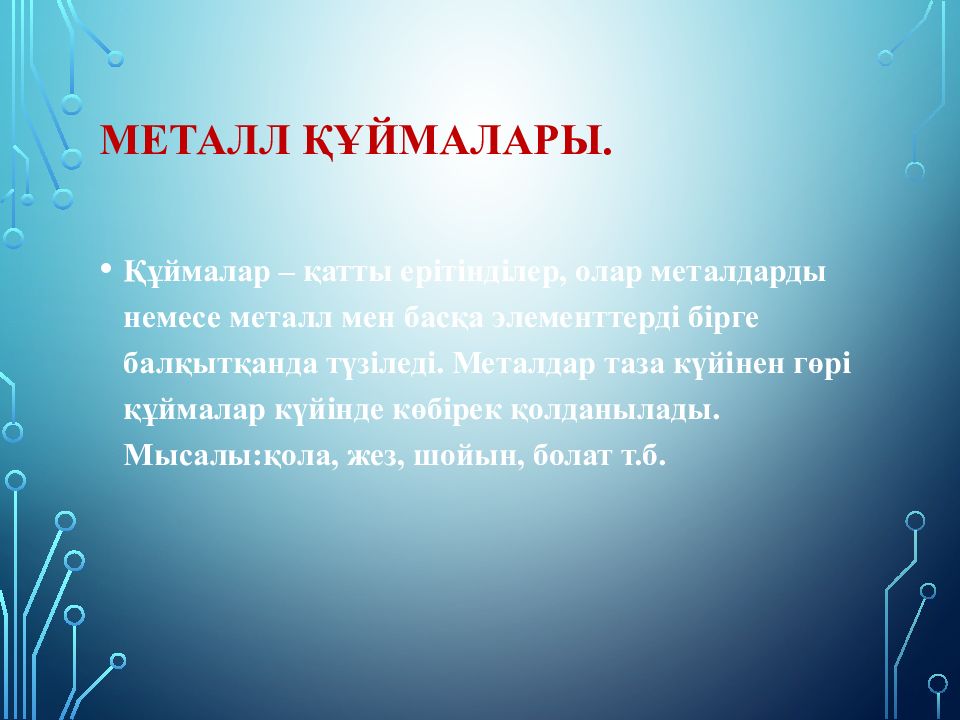 МЕТАЛЛ ҚҰЙМАЛАРЫ.

• Құймалар – қатты ерітінділер, олар металдарды немесе металл мен басқа элементтерді бірге балқытқанда түзіледі. Металдар таза күйінен гөрі құймалар күйінде көбірек қолданылады. Мысалы:қола, жез, шойын, болат т.б.